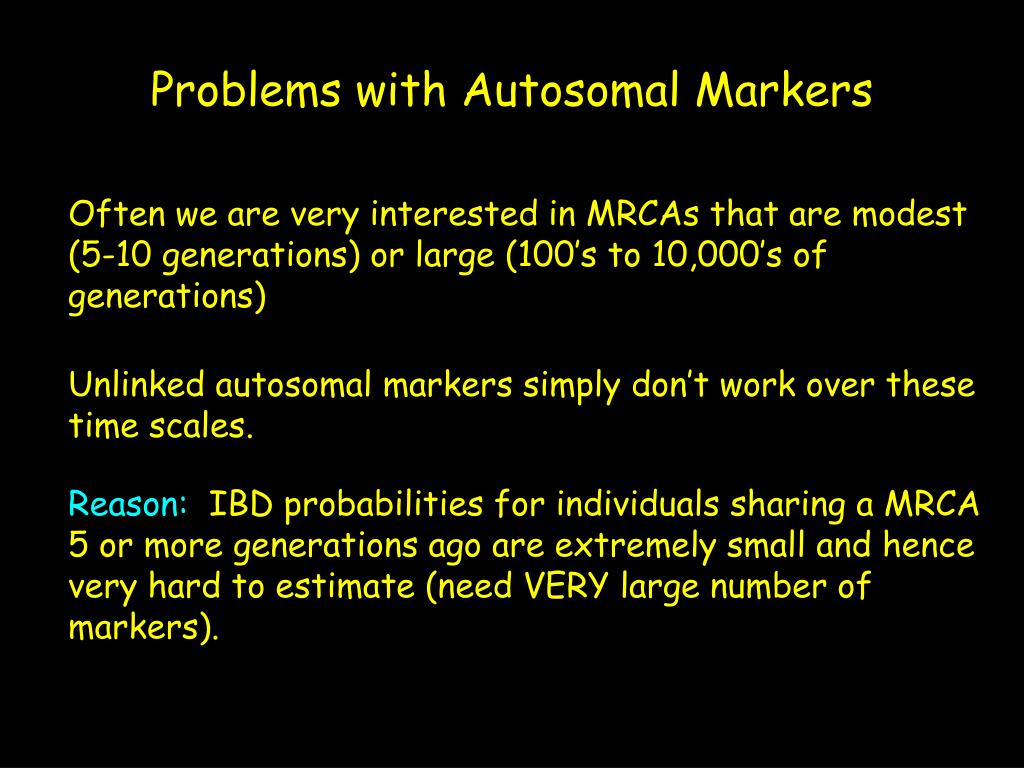 Problems with Autosomal Markers

Often we are very interested in MRCAs that are modest (5-10 generations) or large (100’s to 10,000’s of generations)

Unlinked autosomal markers simply don’t work over these time scales.

Reason: IBD probabilities for individuals sharing a MRCA 5 or more generations ago are extremely small and hence very hard to estimate (need VERY large number of markers).